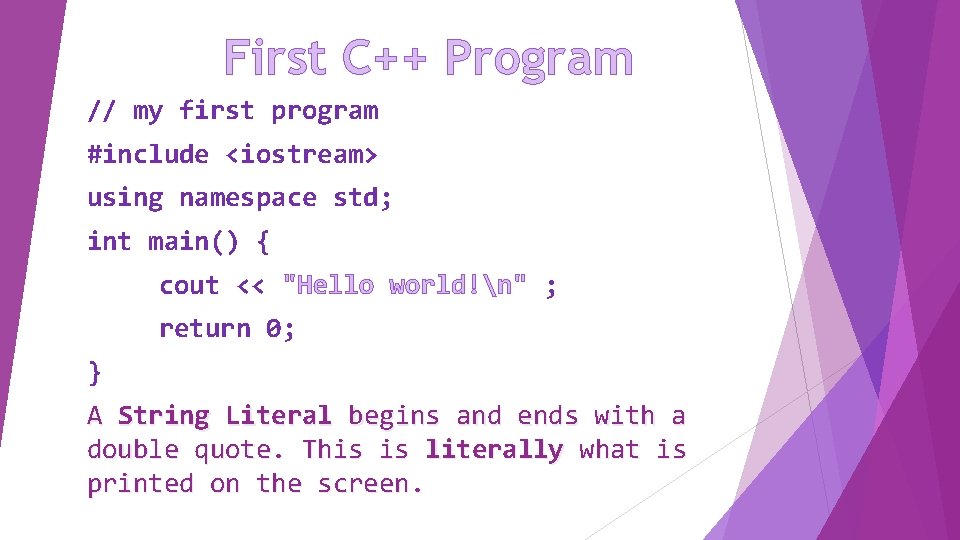 First C++ Program

// my first program
#include <iostream>
using namespace std;
int main() {
cout << "Hello world!\n" ;
return 0;
}

A String Literal begins and ends with a double quote. This is literally what is printed on the screen.